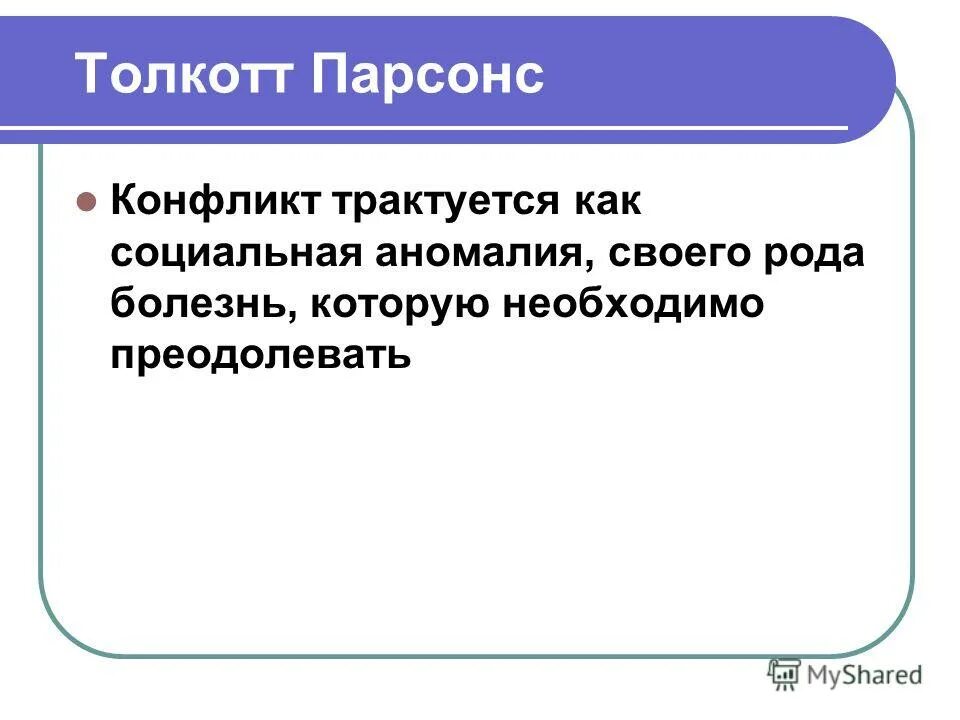 Толкотт Парсонс

Конфликт трактуется как социальная аномалия, своего рода болезнь, которую необходимо преодолевать

MyShared